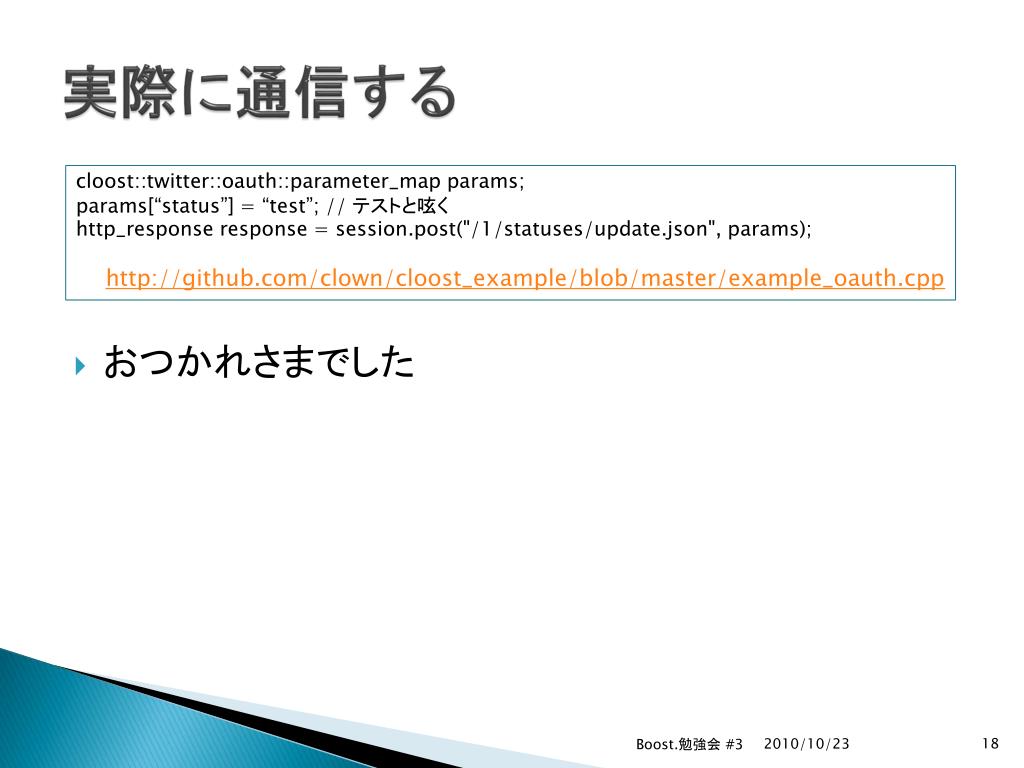 実際に通信する

cloost::twitter::oauth::parameter_map params;
params[“status”] = “test”; // テストと呟く
http_response response = session.post("/1/statuses/update.json", params);

http://github.com/clown/cloost_example/blob/master/example_oauth.cpp

おつかれさまでした

Boost.勉強会 #3 2010/10/23 18